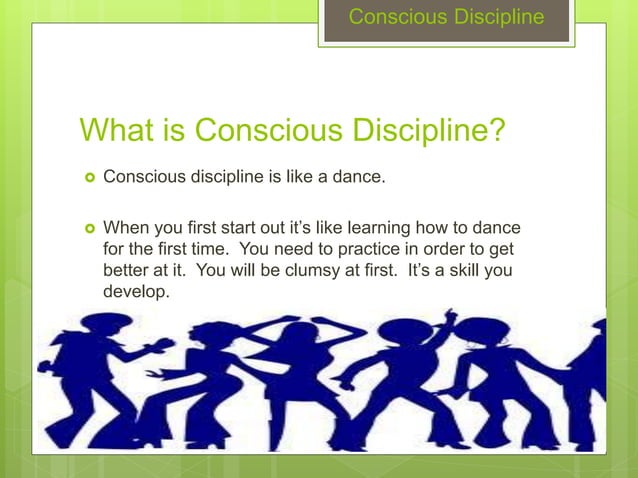 Conscious Discipline

What is Conscious Discipline?

Conscious discipline is like a dance.

When you first start out it's like learning how to dance for the first time. You need to practice in order to get better at it. You will be clumsy at first. It's a skill you develop.